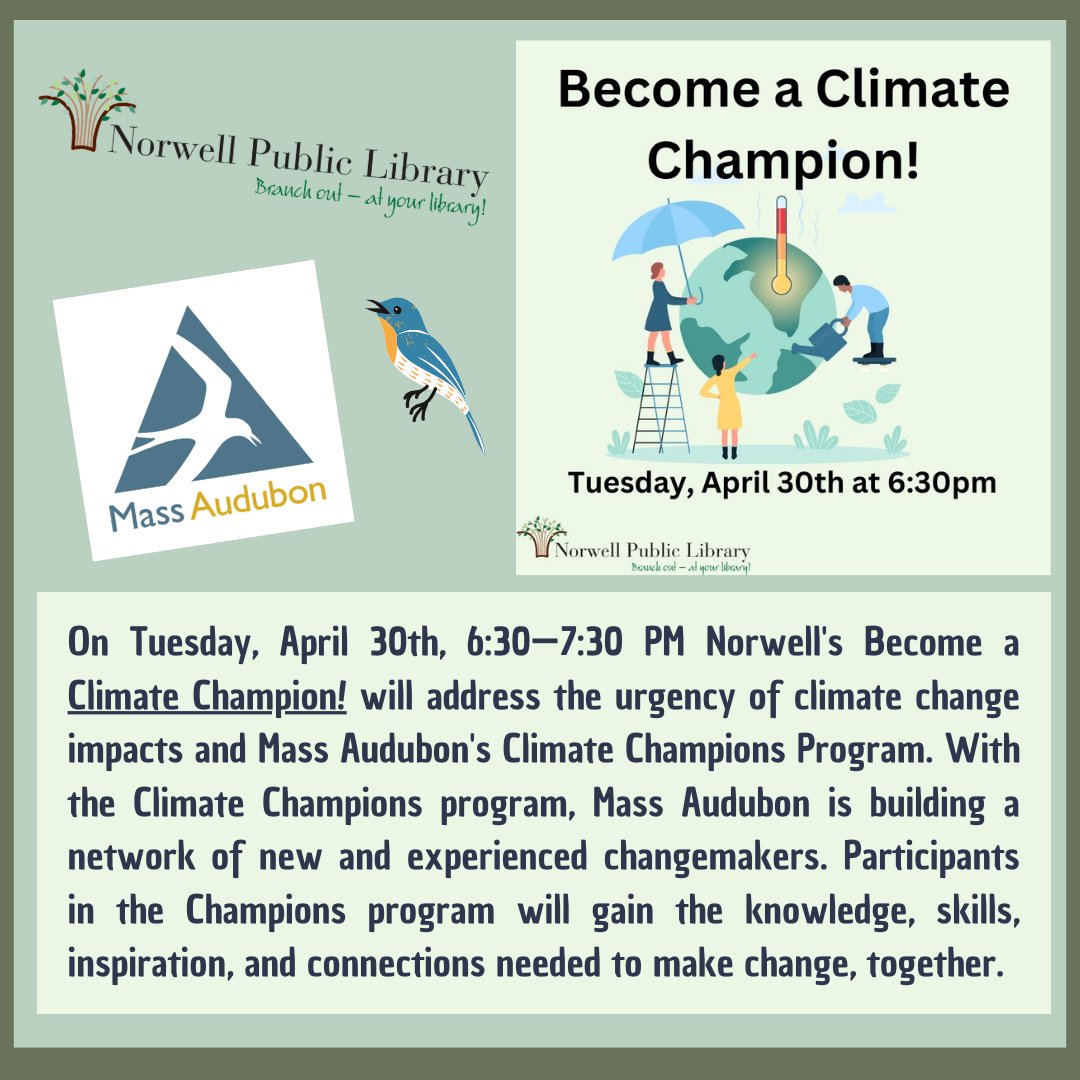 Norwell Public Library
Branch out – at your library!

Mass Audubon

Become a Climate Champion!

Tuesday, April 30th at 6:30pm

Norwell Public Library
Branch out – at your library!

On Tuesday, April 30th, 6:30—7:30 PM Norwell's Become a Climate Champion! will address the urgency of climate change impacts and Mass Audubon's Climate Champions Program. With the Climate Champions program, Mass Audubon is building a network of new and experienced changemakers. Participants in the Champions program will gain the knowledge, skills, inspiration, and connections needed to make change, together.